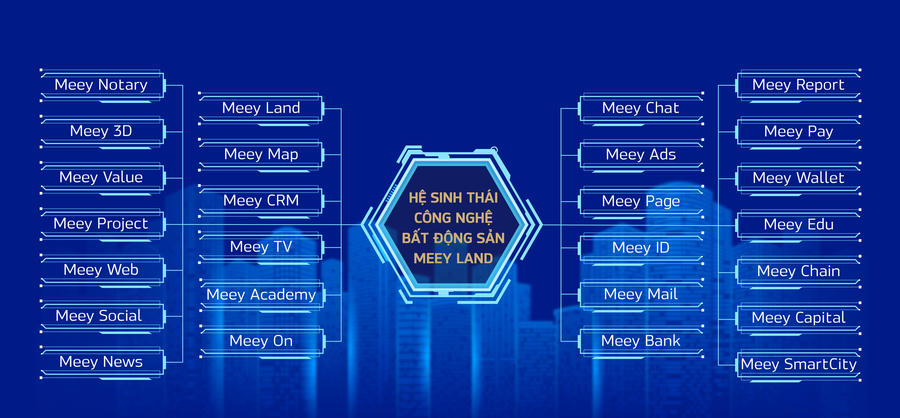 Meey Notary
Meey 3D
Meey Value
Meey Project
Meey Web
Meey Social
Meey News

Meey Land
Meey Map
Meey CRM
Meey TV
Meey Academy
Meey On

HỆ SINH THÁI CÔNG NGHỆ BẤT ĐỘNG SẢN MEEY LAND

Meey Chat
Meey Ads
Meey Page
Meey ID
Meey Mail
Meey Bank

Meey Report
Meey Pay
Meey Wallet
Meey Edu
Meey Chain
Meey Capital
Meey SmartCity